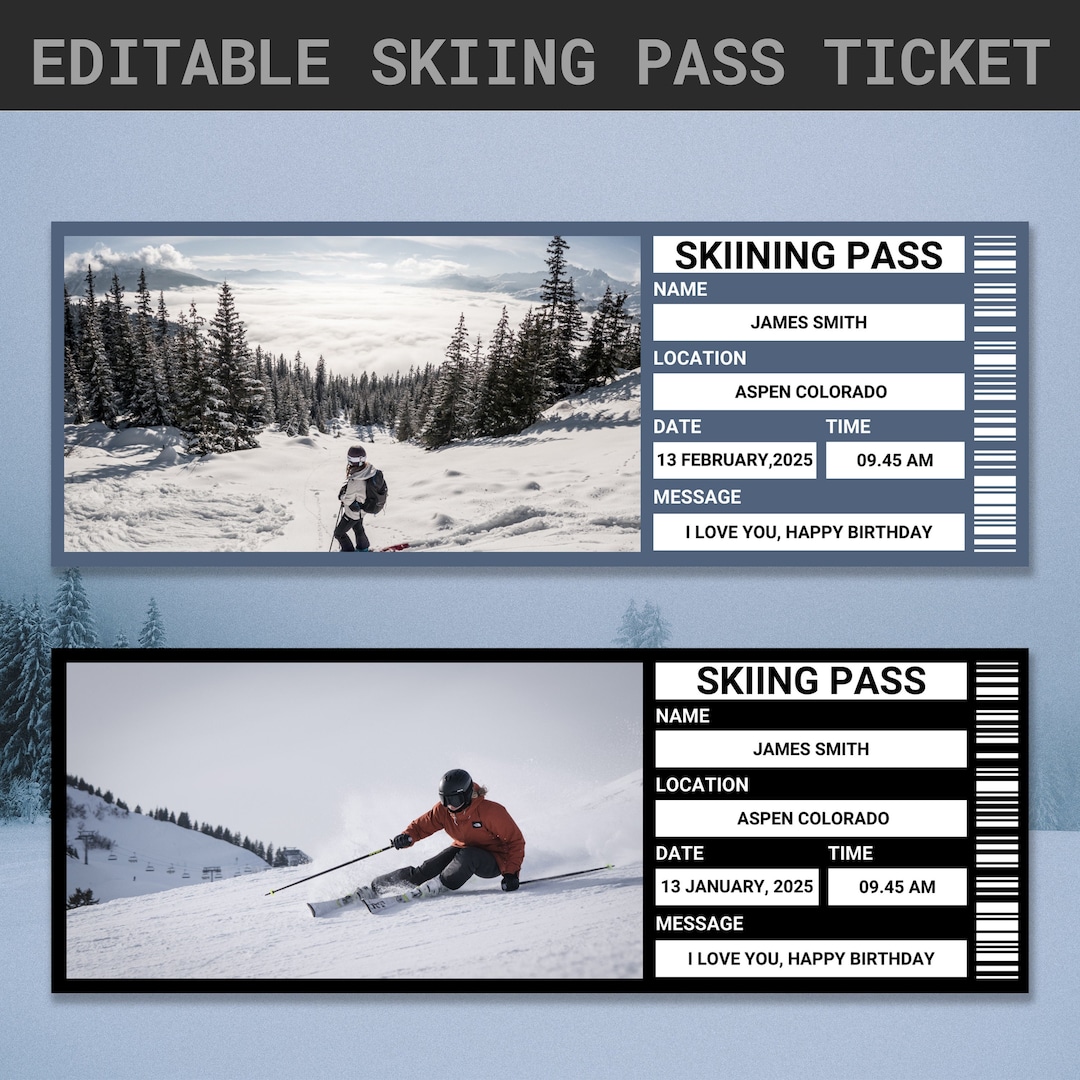 EDITABLE SKIING PASS TICKET

SKIINING PASS
NAME
JAMES SMITH
LOCATION
ASPEN COLORADO
DATE
13 FEBRUARY,2025
TIME
09.45 AM
MESSAGE
I LOVE YOU, HAPPY BIRTHDAY

SKIING PASS
NAME
JAMES SMITH
LOCATION
ASPEN COLORADO
DATE
13 JANUARY, 2025
TIME
09.45 AM
MESSAGE
I LOVE YOU, HAPPY BIRTHDAY